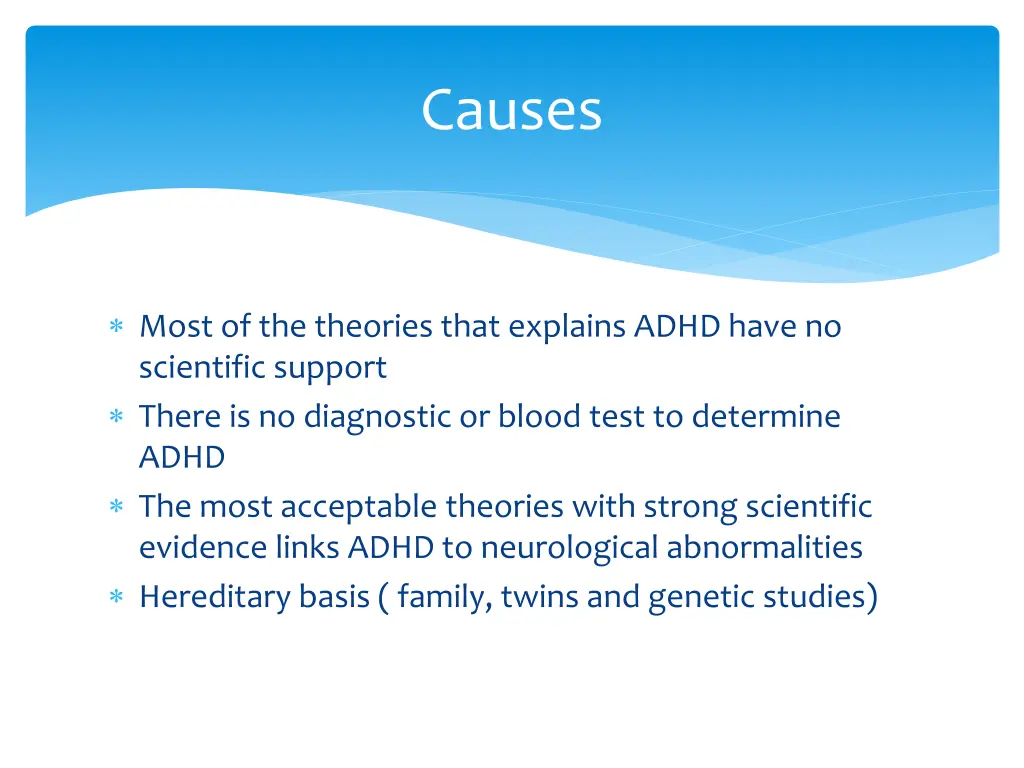 Causes

∗ Most of the theories that explains ADHD have no scientific support
∗ There is no diagnostic or blood test to determine ADHD
∗ The most acceptable theories with strong scientific evidence links ADHD to neurological abnormalities
∗ Hereditary basis ( family, twins and genetic studies)